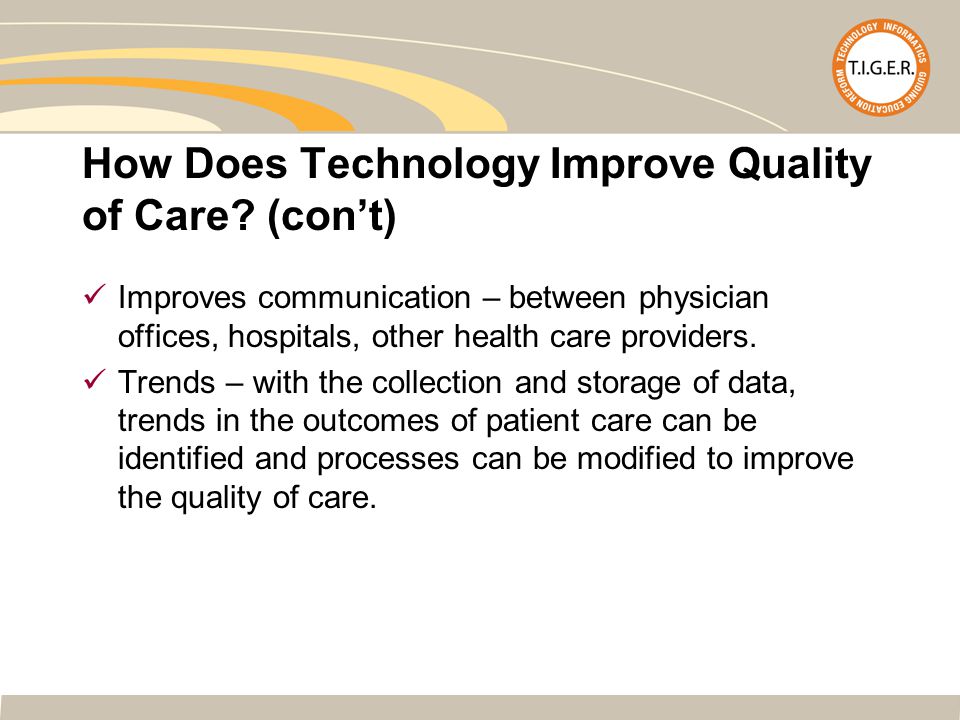 TECHNOLOGY INFORMATICS GUIDING EDUCATION REFORM
T.I.G.E.R.

How Does Technology Improve Quality of Care? (con't)

✓ Improves communication – between physician offices, hospitals, other health care providers.

✓ Trends – with the collection and storage of data, trends in the outcomes of patient care can be identified and processes can be modified to improve the quality of care.